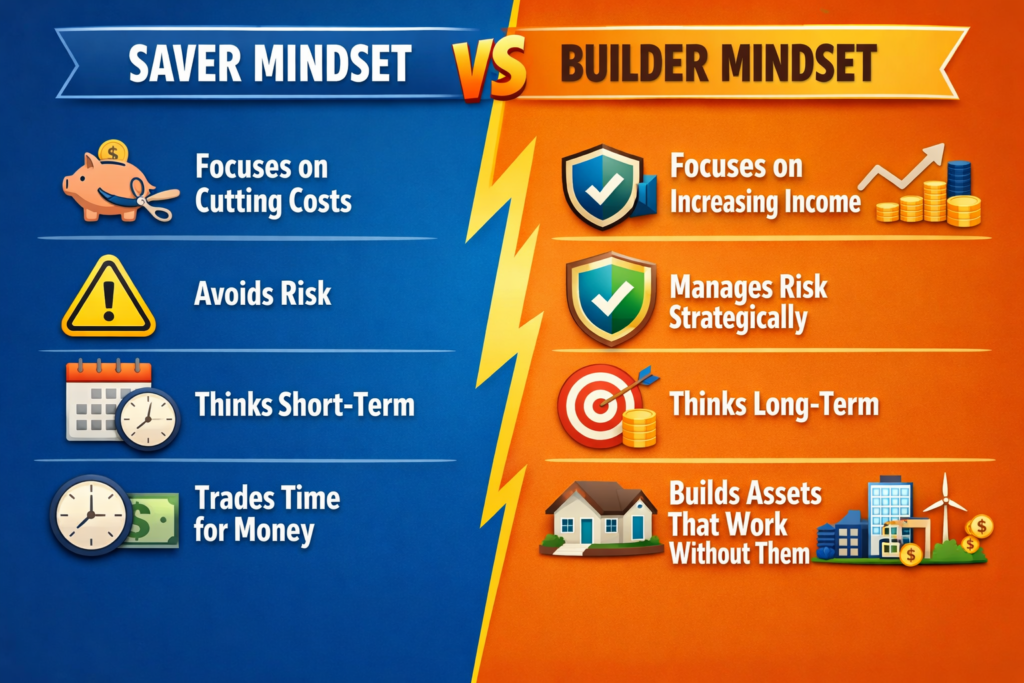 SAVER MINDSET

VS

BUILDER MINDSET

Focuses on Cutting Costs

Avoids Risk

Thinks Short-Term

Trades Time for Money

Focuses on Increasing Income

Manages Risk Strategically

Thinks Long-Term

Builds Assets That Work Without Them